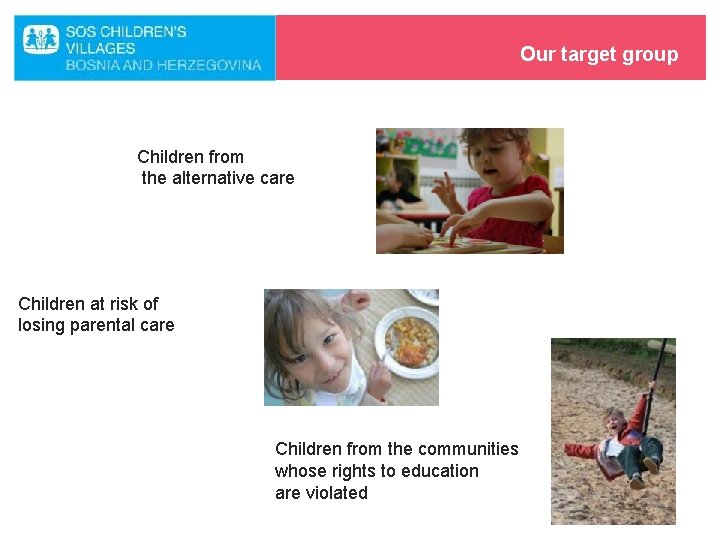 SOS CHILDREN'S VILLAGES BOSNIA AND HERZEGOVINA

Our target group

Children from the alternative care

Children at risk of losing parental care

Children from the communities whose rights to education are violated